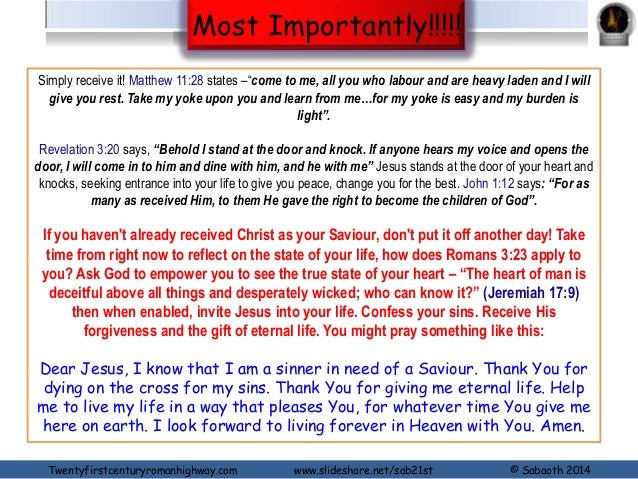 Most Importantly!!!!!

Simply receive it! Matthew 11:28 states –"come to me, all you who labour and are heavy laden and I will give you rest. Take my yoke upon you and learn from me…for my yoke is easy and my burden is light".

Revelation 3:20 says, "Behold I stand at the door and knock. If anyone hears my voice and opens the door, I will come in to him and dine with him, and he with me" Jesus stands at the door of your heart and knocks, seeking entrance into your life to give you peace, change you for the best. John 1:12 says: "For as many as received Him, to them He gave the right to become the children of God".

If you haven't already received Christ as your Saviour, don't put it off another day! Take time from right now to reflect on the state of your life, how does Romans 3:23 apply to you? Ask God to empower you to see the true state of your heart – "The heart of man is deceitful above all things and desperately wicked; who can know it?" (Jeremiah 17:9) then when enabled, invite Jesus into your life. Confess your sins. Receive His forgiveness and the gift of eternal life. You might pray something like this:

Dear Jesus, I know that I am a sinner in need of a Saviour. Thank You for dying on the cross for my sins. Thank You for giving me eternal life. Help me to live my life in a way that pleases You, for whatever time You give me here on earth. I look forward to living forever in Heaven with You. Amen.

Twentyfirstcenturyromanhighway.com www.slideshare.net/sab21st © Sabaoth 2014